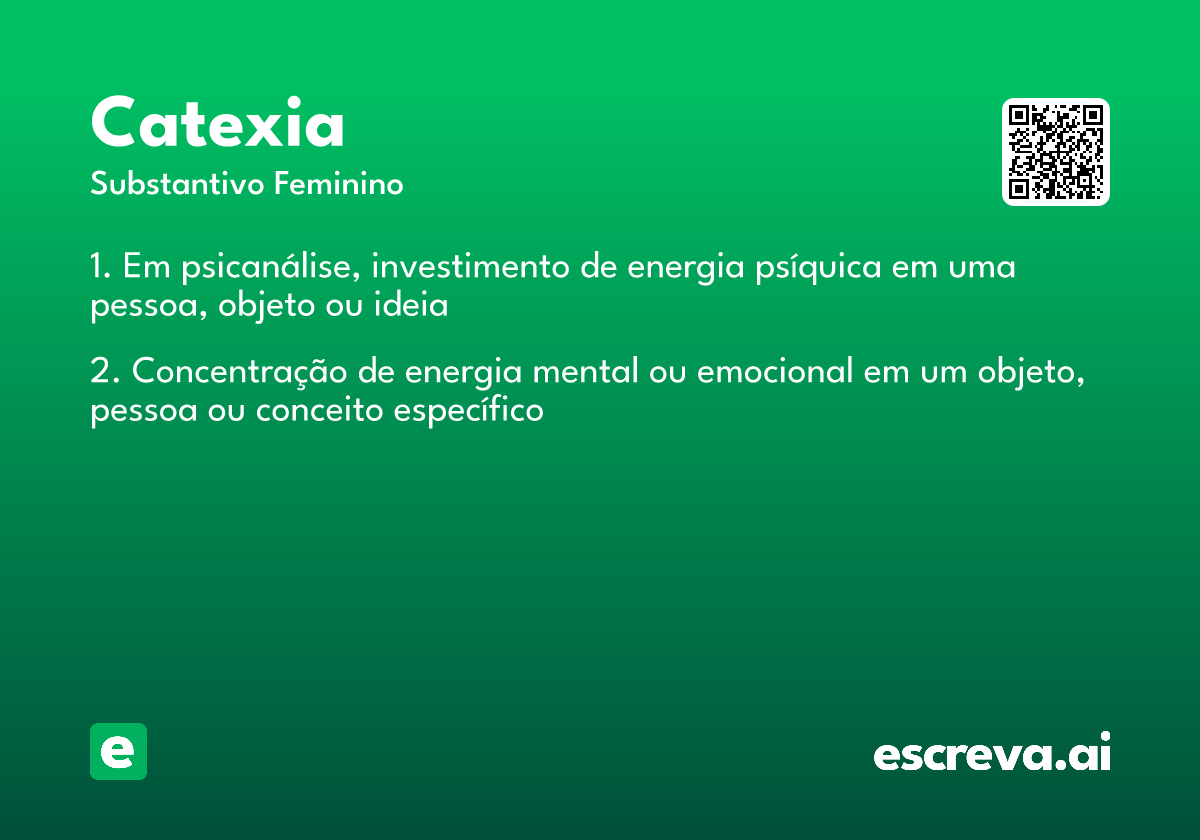 Catexia
Substantivo Feminino

1. Em psicanálise, investimento de energia psíquica em uma pessoa, objeto ou ideia

2. Concentração de energia mental ou emocional em um objeto, pessoa ou conceito específico

e

escreva.ai